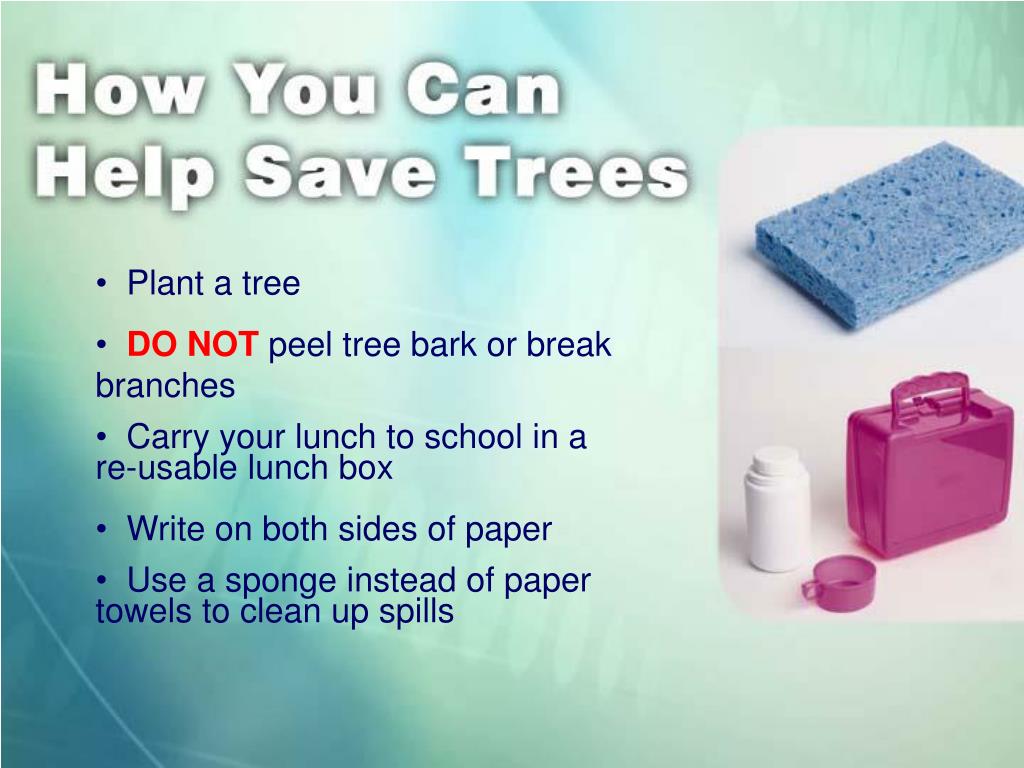 How You Can Help Save Trees

• Plant a tree

• DO NOT peel tree bark or break branches

• Carry your lunch to school in a re-usable lunch box

• Write on both sides of paper

• Use a sponge instead of paper towels to clean up spills